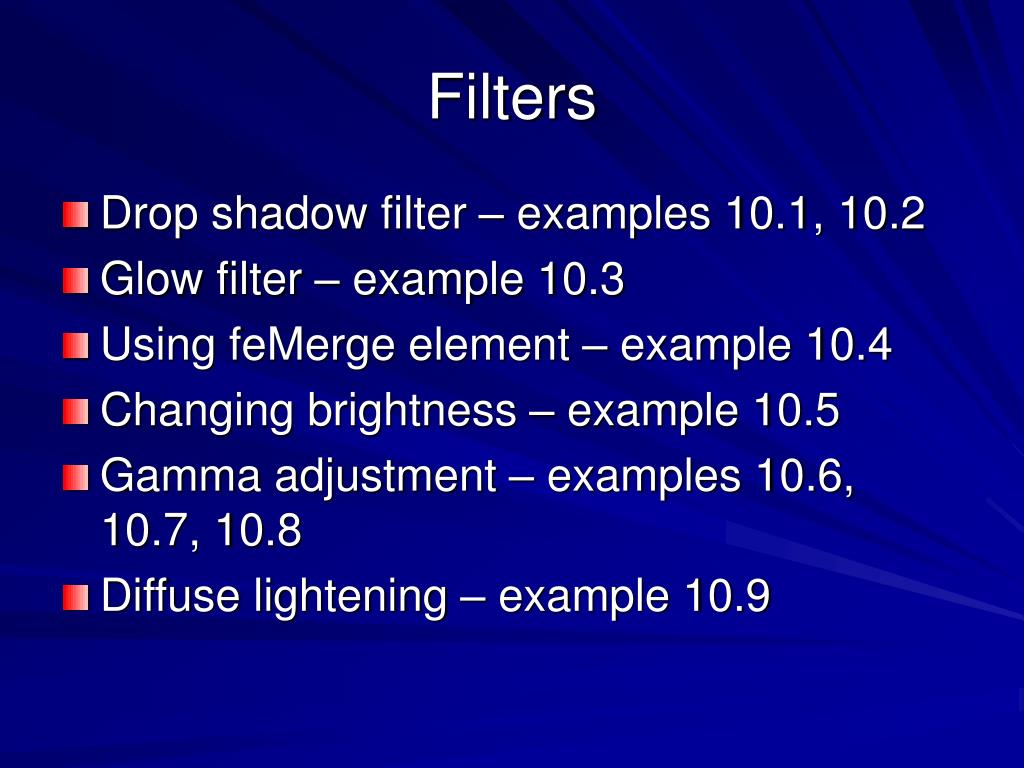 Filters

Drop shadow filter – examples 10.1, 10.2
Glow filter – example 10.3
Using feMerge element – example 10.4
Changing brightness – example 10.5
Gamma adjustment – examples 10.6, 10.7, 10.8
Diffuse lightening – example 10.9